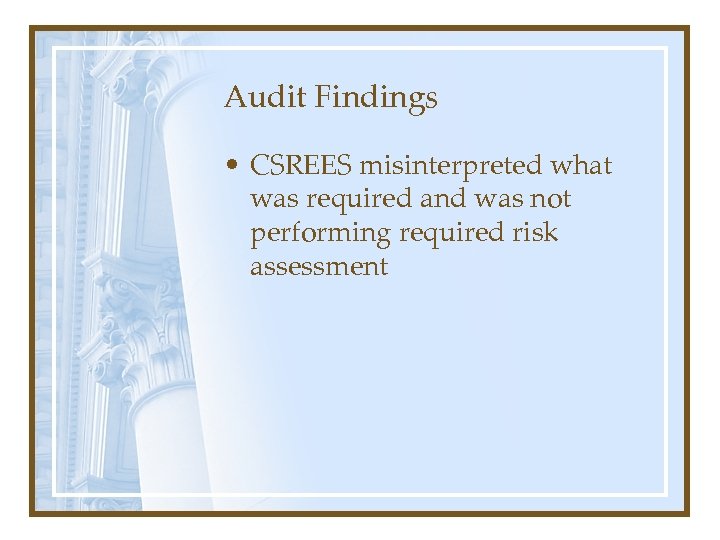 Audit Findings

• CSREES misinterpreted what was required and was not performing required risk assessment